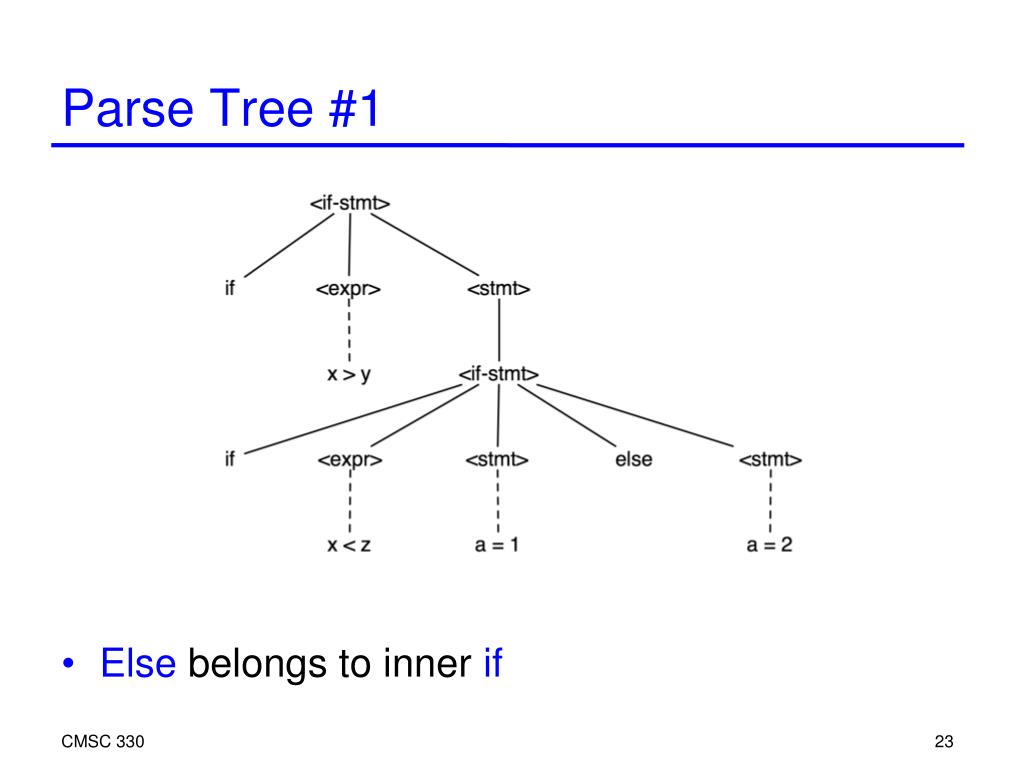 Parse Tree #1

<if-stmt>

if <expr> <stmt>

x > y <if-stmt>

if <expr> <stmt> else <stmt>

x < z a = 1 a = 2

• Else belongs to inner if

CMSC 330

23